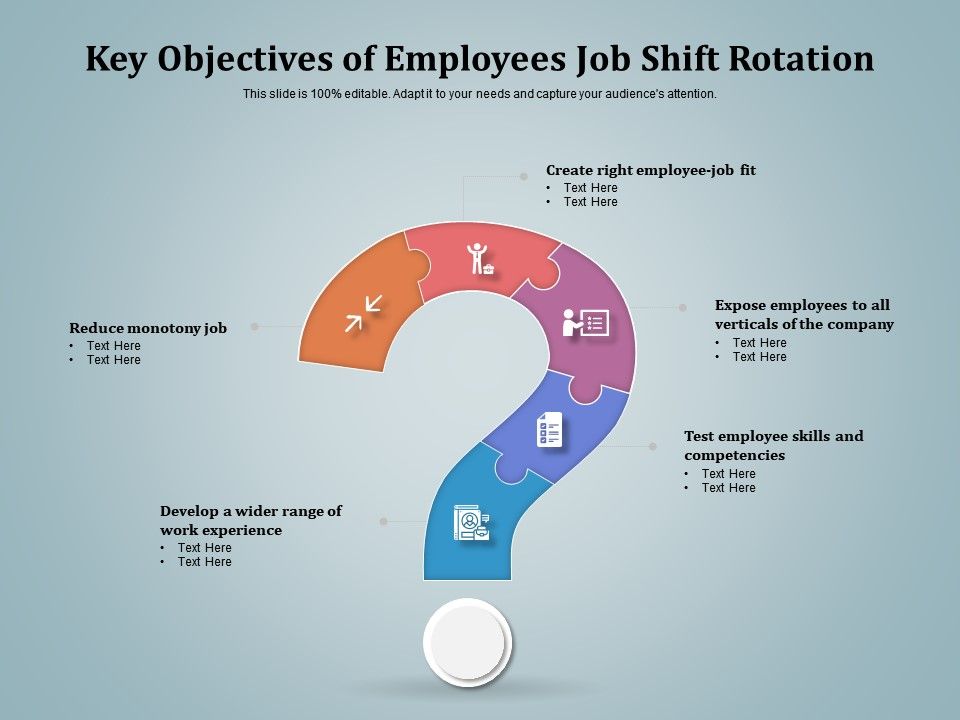 Key Objectives of Employees Job Shift Rotation

This slide is 100% editable. Adapt it to your needs and capture your audience's attention.

Create right employee-job fit
• Text Here
• Text Here

Reduce monotony job
• Text Here
• Text Here

Expose employees to all verticals of the company
• Text Here
• Text Here

Test employee skills and competencies
• Text Here
• Text Here

Develop a wider range of work experience
• Text Here
• Text Here